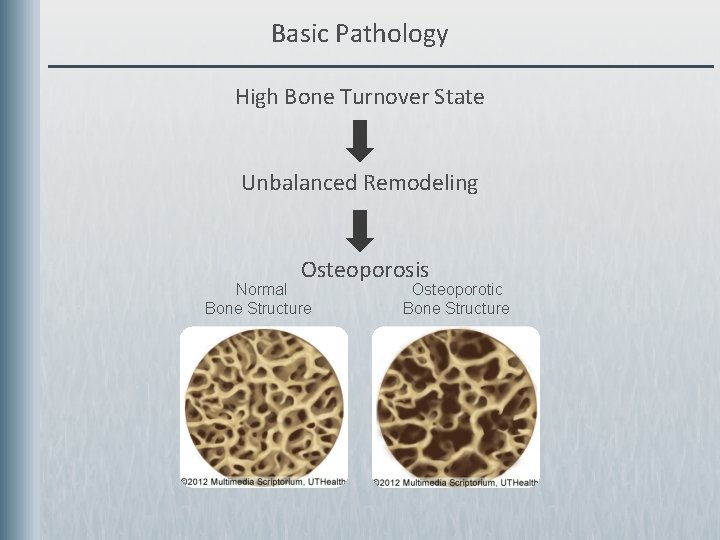 Basic Pathology

High Bone Turnover State

Unbalanced Remodeling

Osteoporosis

Normal Bone Structure

Osteoporotic Bone Structure

©2012 Multimedia Scriptorium, UTHealth

©2012 Multimedia Scriptorium, UTHealth